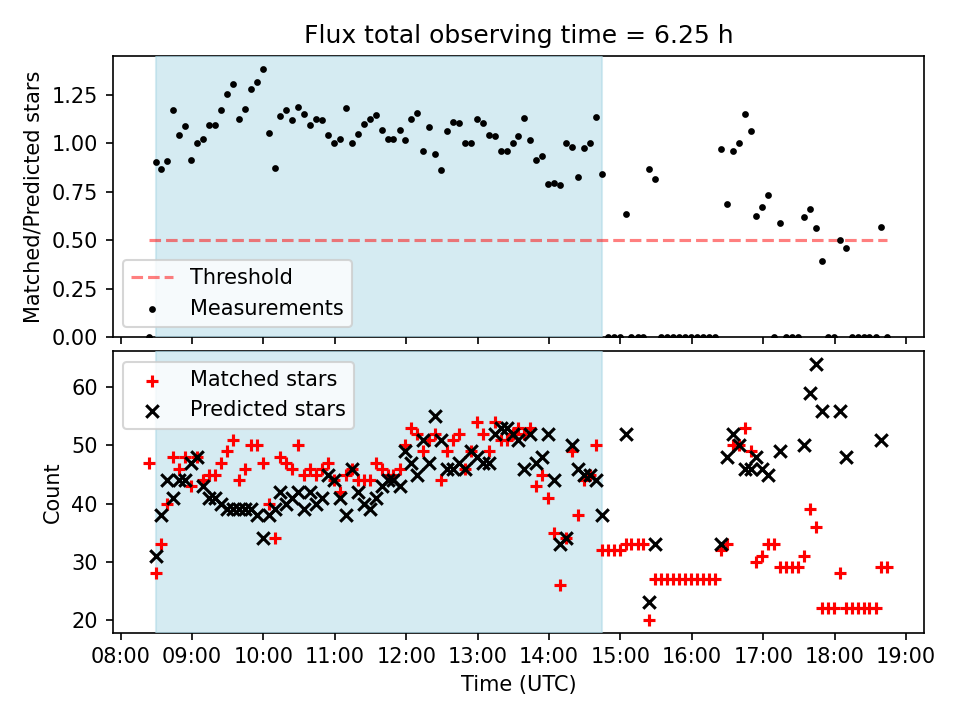 Flux total observing time = 6.25 h

Matched/Predicted stars

1.25
1.00
0.75
0.50
0.25
0.00

Threshold
Measurements

Count

60
50
40
30
20

Matched stars
Predicted stars

08:00 09:00 10:00 11:00 12:00 13:00 14:00 15:00 16:00 17:00 18:00 19:00

Time (UTC)